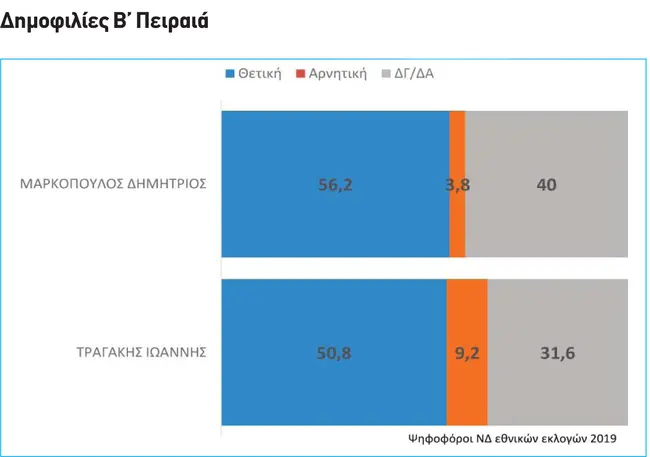 Δημοφιλίες Β΄ Πειραιά

Θετική Αρνητική ΔΓ/ΔΑ

ΜΑΡΚΟΠΟΥΛΟΣ ΔΗΜΗΤΡΙΟΣ 56,2 3,8 40

ΤΡΑΓΑΚΗΣ ΙΩΑΝΝΗΣ 50,8 9,2 31,6

Ψηφοφόροι ΝΔ εθνικών εκλογών 2019